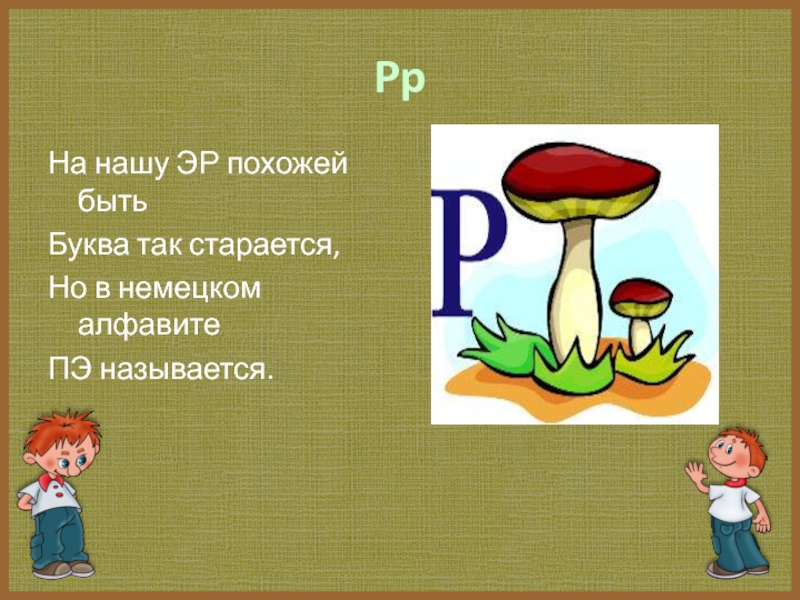 Pp

На нашу ЭР похожей быть

Буква так старается,

Но в немецком алфавите

ПЭ называется.

P